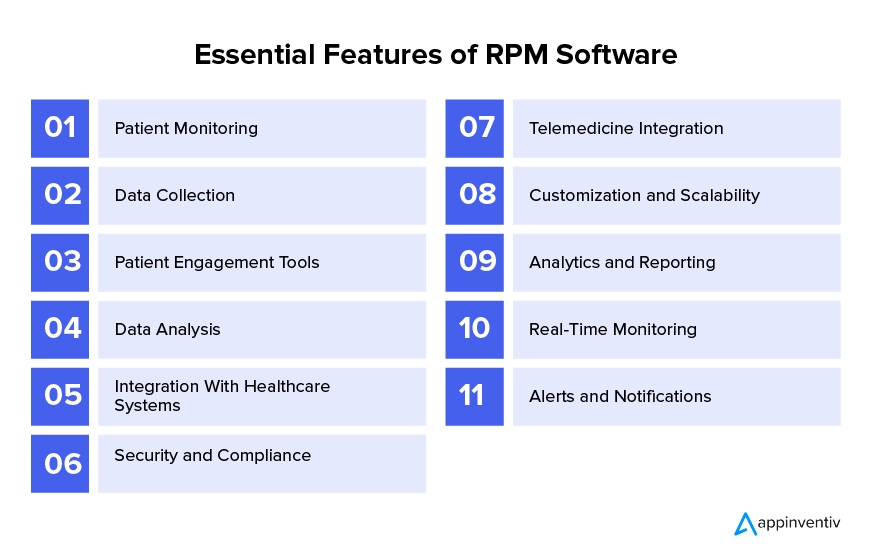 Essential Features of RPM Software

01 Patient Monitoring

02 Data Collection

03 Patient Engagement Tools

04 Data Analysis

05 Integration With Healthcare Systems

06 Security and Compliance

07 Telemedicine Integration

08 Customization and Scalability

09 Analytics and Reporting

10 Real-Time Monitoring

11 Alerts and Notifications

appinventiv